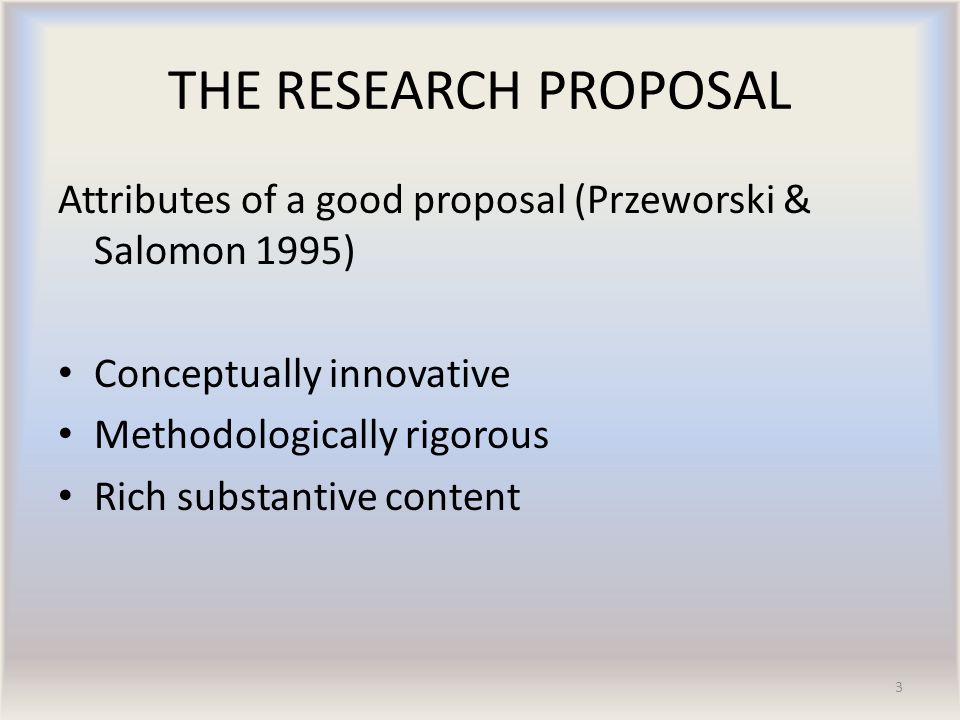 THE RESEARCH PROPOSAL

Attributes of a good proposal (Przeworski & Salomon 1995)

• Conceptually innovative
• Methodologically rigorous
• Rich substantive content

3